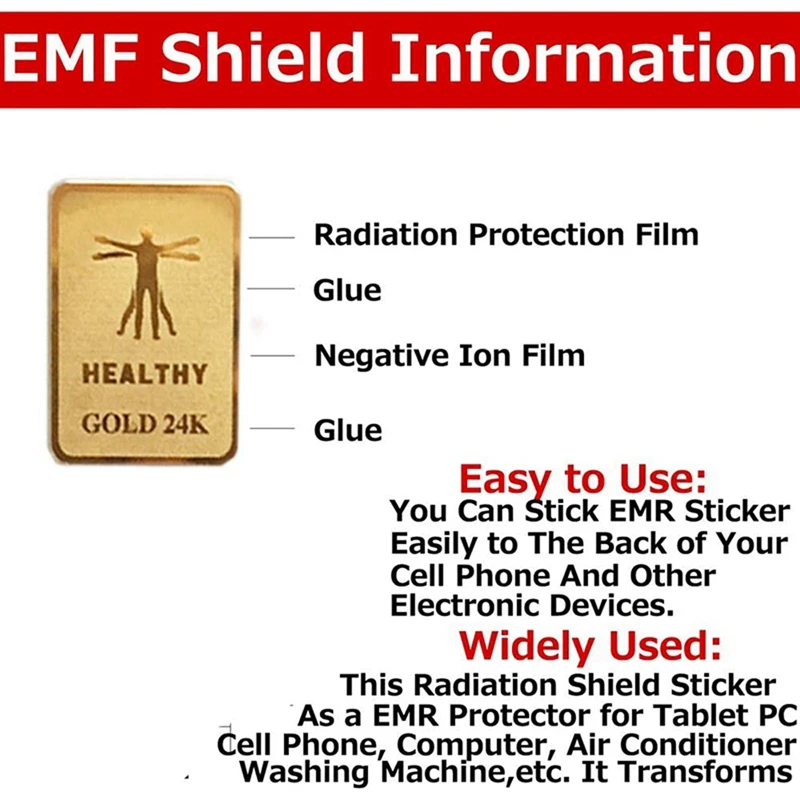 EMF Shield Information

HEALTHY
GOLD 24K

Radiation Protection Film

Glue

Negative Ion Film

Glue

Easy to Use:
You Can Stick EMR Sticker Easily to The Back of Your Cell Phone And Other Electronic Devices.

Widely Used:
This Radiation Shield Sticker As a EMR Protector for Tablet PC Cell Phone, Computer, Air Conditioner Washing Machine,etc. It Transforms